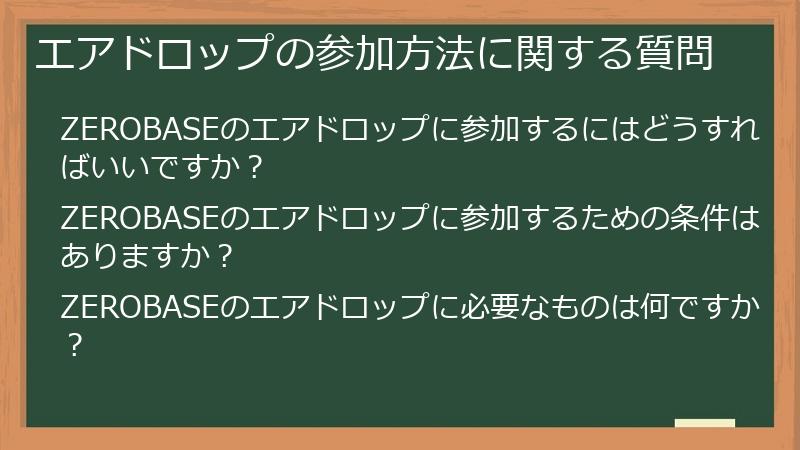 エアドロップの参加方法に関する質問

ZEROBASEのエアドロップに参加するにはどうすればいいですか？

ZEROBASEのエアドロップに参加するための条件はありますか？

ZEROBASEのエアドロップに必要なものは何ですか？